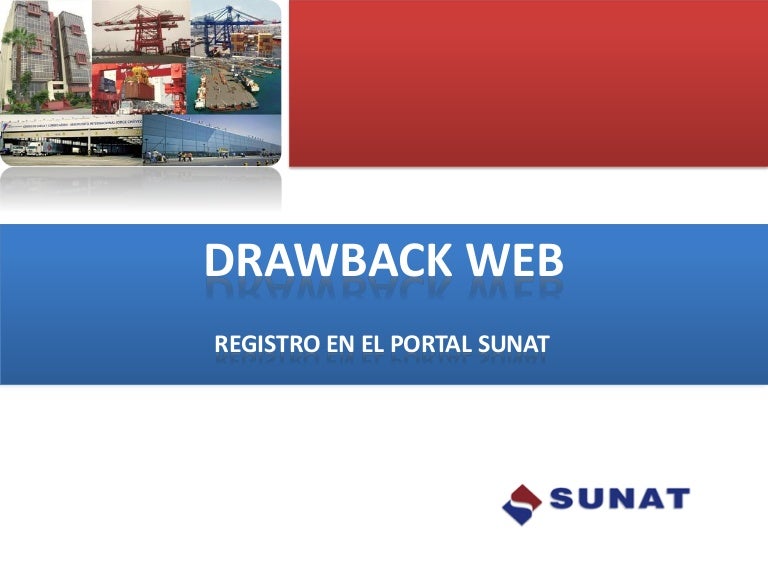 DRAWBACK WEB

REGISTRO EN EL PORTAL SUNAT

SUNAT